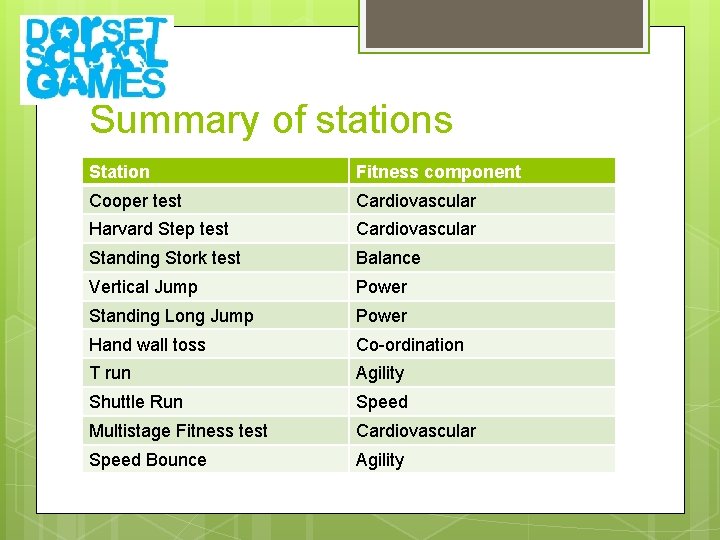 DORSET SCHOOL GAMES

Summary of stations

| Station | Fitness component |
|---|---|
| Cooper test | Cardiovascular |
| Harvard Step test | Cardiovascular |
| Standing Stork test | Balance |
| Vertical Jump | Power |
| Standing Long Jump | Power |
| Hand wall toss | Co-ordination |
| T run | Agility |
| Shuttle Run | Speed |
| Multistage Fitness test | Cardiovascular |
| Speed Bounce | Agility |